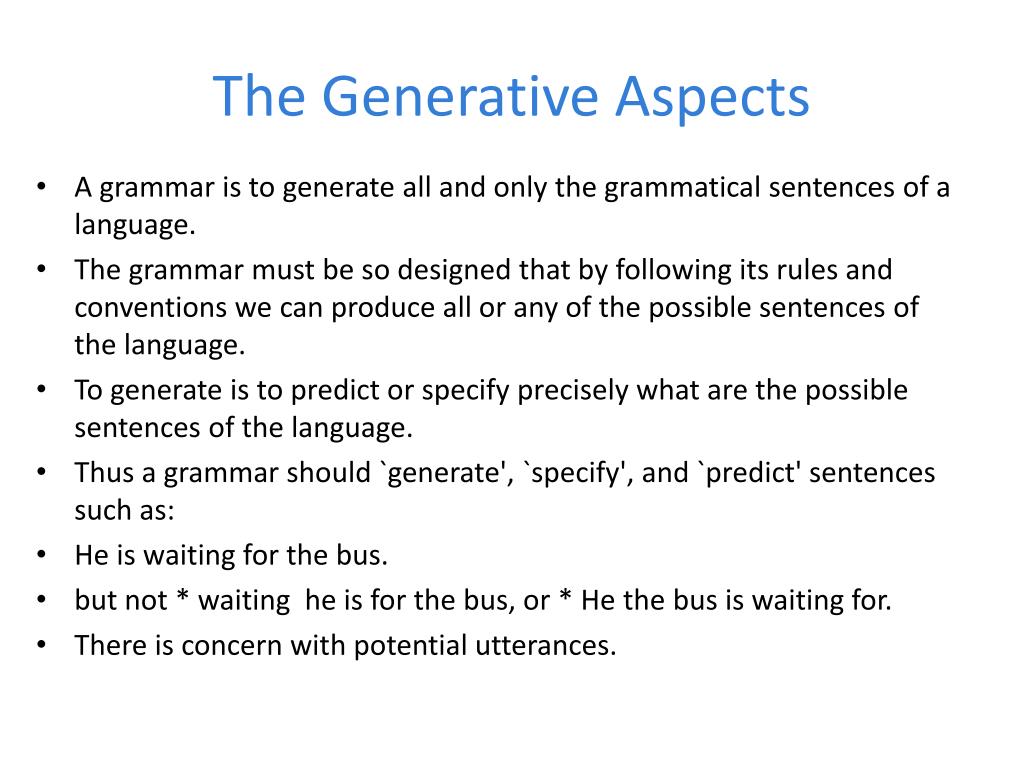 The Generative Aspects

• A grammar is to generate all and only the grammatical sentences of a language.
• The grammar must be so designed that by following its rules and conventions we can produce all or any of the possible sentences of the language.
• To generate is to predict or specify precisely what are the possible sentences of the language.
• Thus a grammar should `generate', `specify', and `predict' sentences such as:
• He is waiting for the bus.
• but not * waiting he is for the bus, or * He the bus is waiting for.
• There is concern with potential utterances.